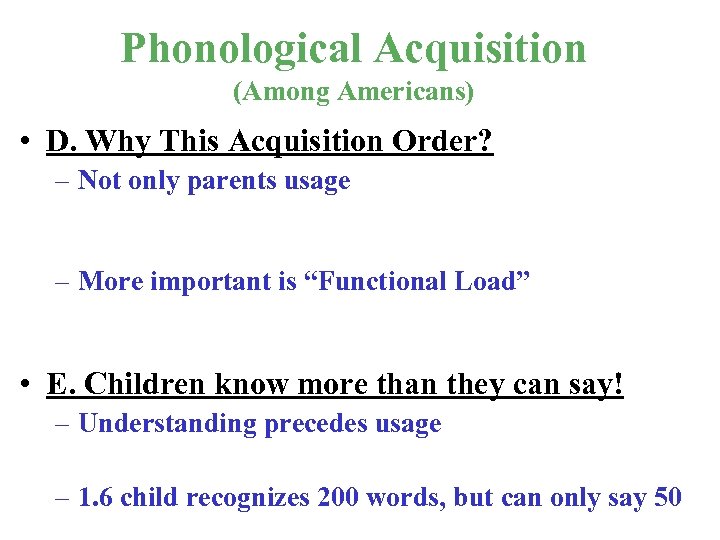 Phonological Acquisition
(Among Americans)

• D. Why This Acquisition Order?
– Not only parents usage

– More important is “Functional Load”

• E. Children know more than they can say!
– Understanding precedes usage

– 1.6 child recognizes 200 words, but can only say 50